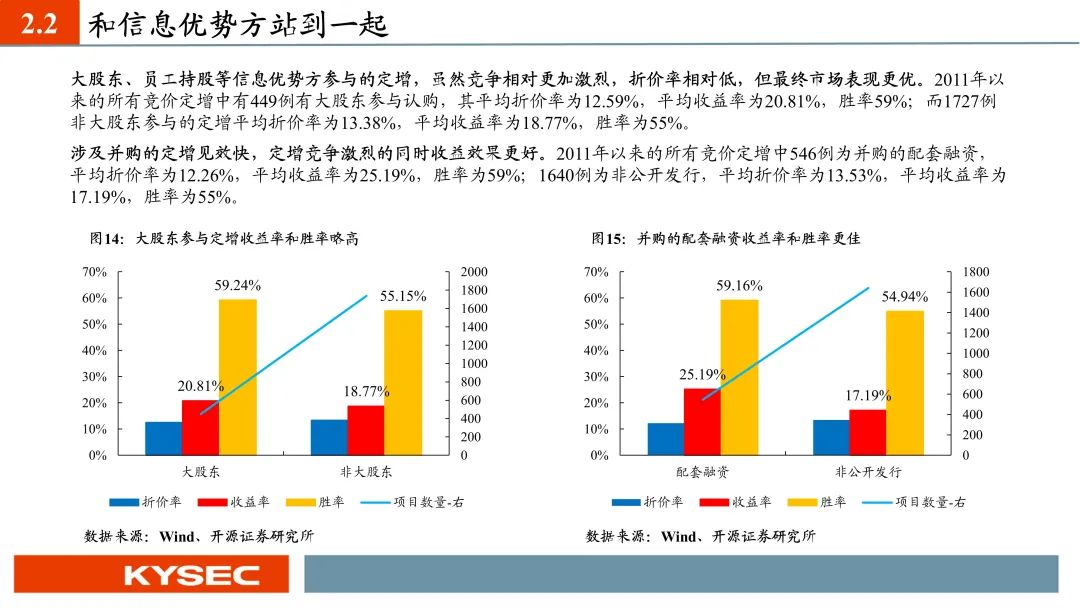 2.2 和信息优势方站到一起

大股东、员工持股等信息优势方参与的定增，虽然竞争相对更加激烈，折价率相对低，但最终市场表现更优。2011年以来的所有竞价定增中有449例有大股东参与认购，其平均折价率为12.59%，平均收益率为20.81%，胜率59%；而1727例非大股东参与的定增平均折价率为13.38%，平均收益率为18.77%，胜率为55%。

涉及并购的定增见效快，定增竞争激烈的同时收益效果更好。2011年以来的所有竞价定增中546例为并购的配套融资，平均折价率为12.26%，平均收益率为25.19%，胜率为59%；1640例为非公开发行，平均折价率为13.53%，平均收益率为17.19%，胜率为55%。

图14：大股东参与定增收益率和胜率略高

70%
60%
50%
40%
30%
20%
10%
0%

2000
1800
1600
1400
1200
1000
800
600
400
200
0

59.24%
20.81%
55.15%
18.77%

大股东
非大股东

折价率 收益率 胜率 项目数量-右

数据来源：Wind、开源证券研究所

图15：并购的配套融资收益率和胜率更佳

70%
60%
50%
40%
30%
20%
10%
0%

1800
1600
1400
1200
1000
800
600
400
200
0

59.16%
25.19%
54.94%
17.19%

配套融资
非公开发行

折价率 收益率 胜率 项目数量-右

数据来源：Wind、开源证券研究所

KYSEC